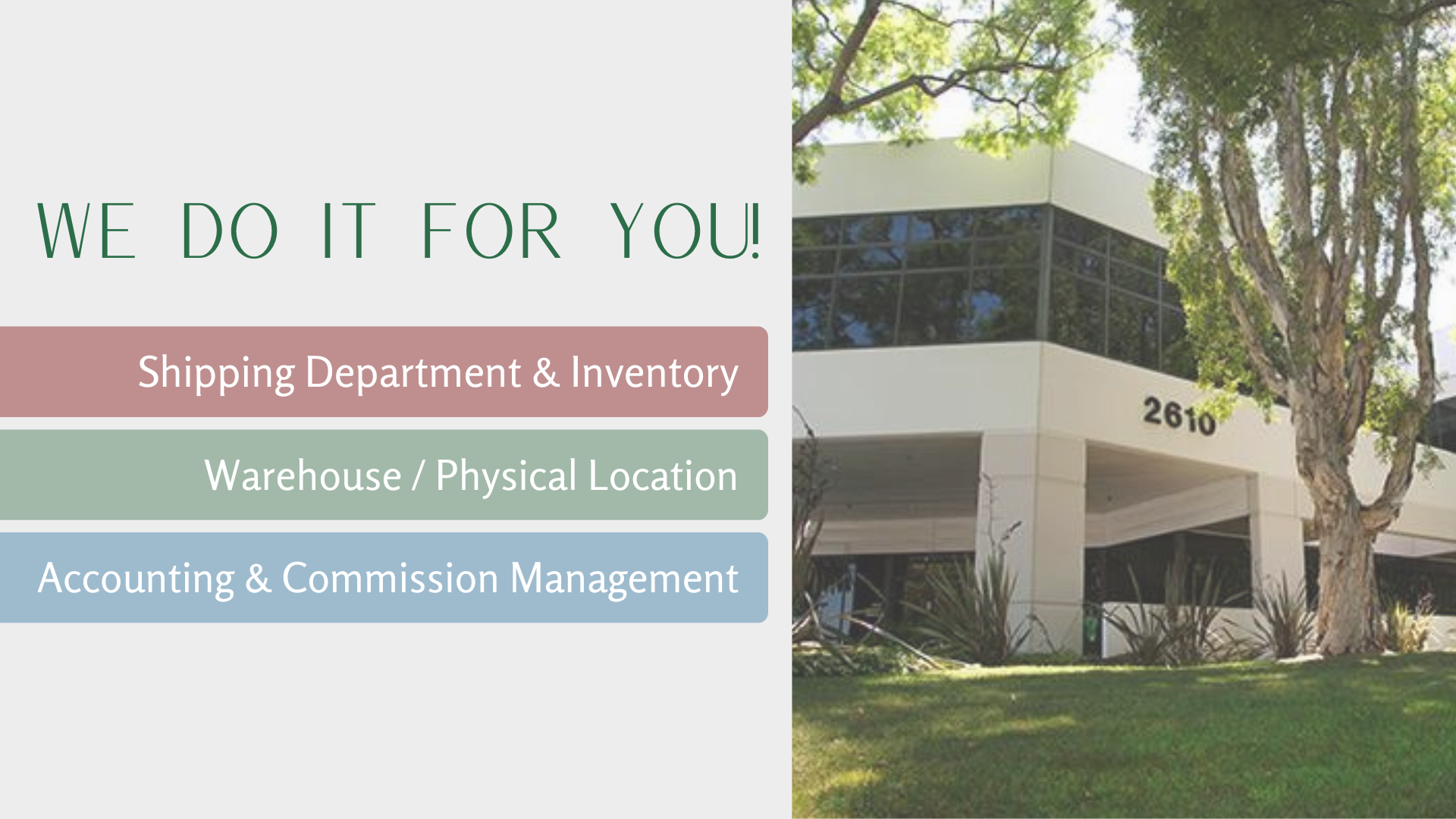 WE DO IT FOR YOU!

Shipping Department & Inventory

Warehouse / Physical Location

Accounting & Commission Management

2610